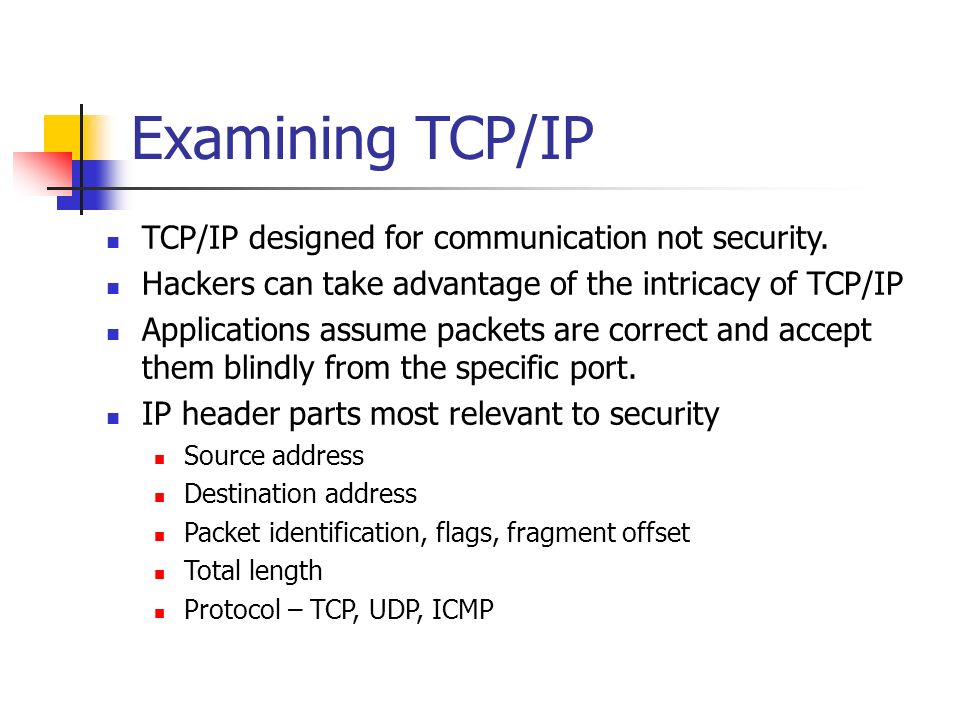 Examining TCP/IP

- TCP/IP designed for communication not security.
- Hackers can take advantage of the intricacy of TCP/IP
- Applications assume packets are correct and accept them blindly from the specific port.
- IP header parts most relevant to security
  - Source address
  - Destination address
  - Packet identification, flags, fragment offset
  - Total length
  - Protocol – TCP, UDP, ICMP